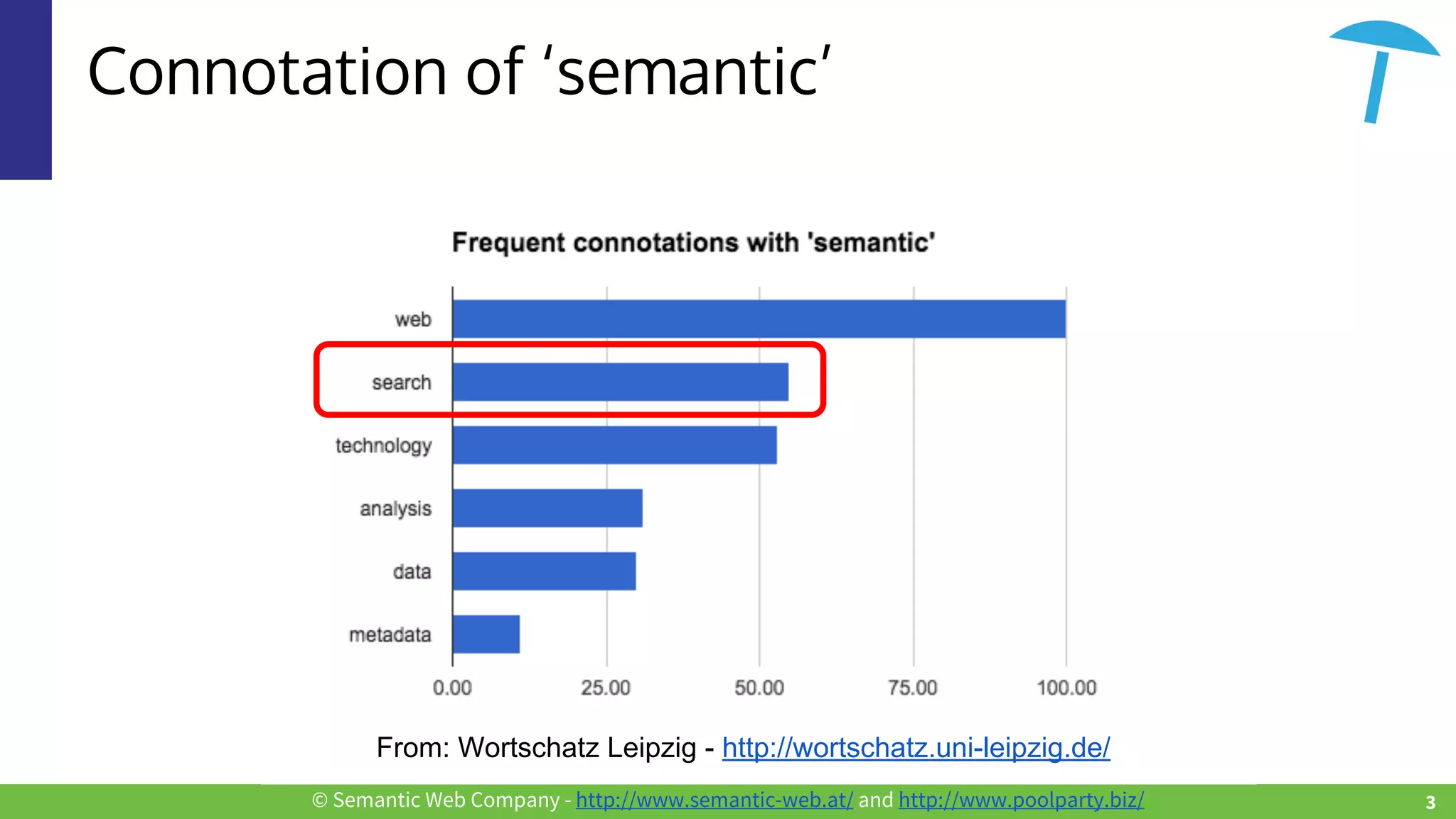 Connotation of ‘semantic’

Frequent connotations with 'semantic'

web
search
technology
analysis
data
metadata

0.00 25.00 50.00 75.00 100.00

From: Wortschatz Leipzig - http://wortschatz.uni-leipzig.de/

© Semantic Web Company - http://www.semantic-web.at/ and http://www.poolparty.biz/

3